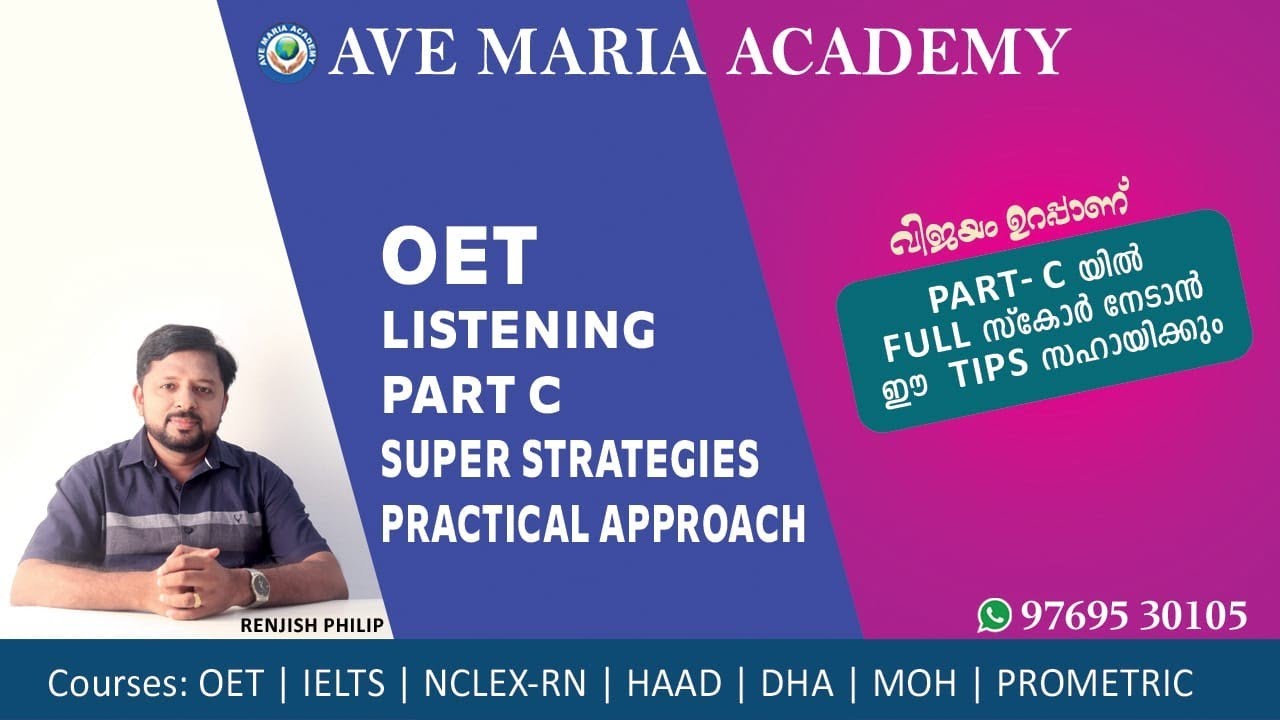 AVE MARIA ACADEMY
AVE MARIA ACADEMY

OET
LISTENING
PART C
SUPER STRATEGIES
PRACTICAL APPROACH

വിജയം ഉറപ്പാണ്

PART- C യിൽ FULL സ്കോർ നേടാൻ ഈ TIPS സഹായിക്കും

RENJISH PHILIP

97695 30105

Courses: OET | IELTS | NCLEX-RN | HAAD | DHA | MOH | PROMETRIC